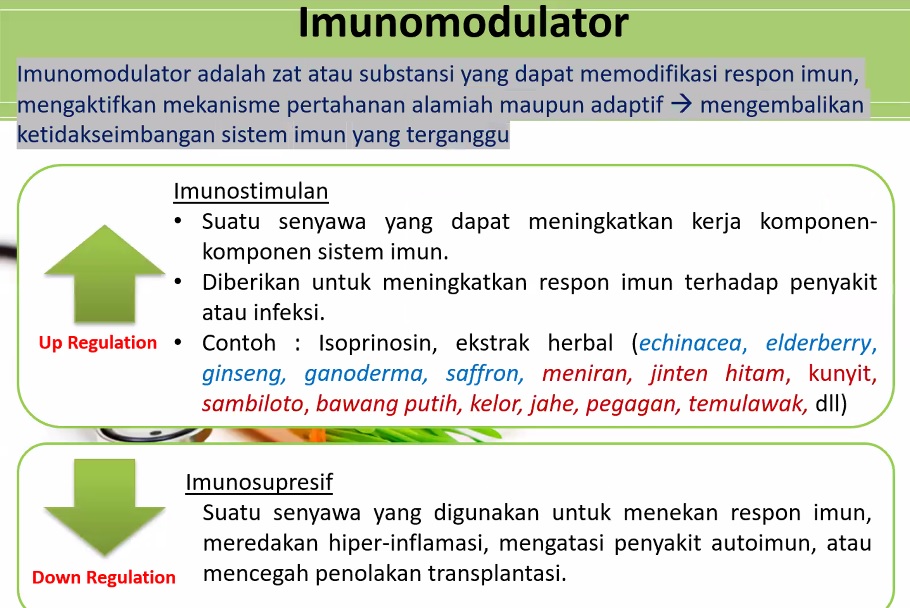 Imunomodulator

Imunomodulator adalah zat atau substansi yang dapat memodifikasi respon imun, mengaktifkan mekanisme pertahanan alamiah maupun adaptif → mengembalikan ketidakseimbangan sistem imun yang terganggu

Up Regulation

Imunostimulan
• Suatu senyawa yang dapat meningkatkan kerja komponen-komponen sistem imun.
• Diberikan untuk meningkatkan respon imun terhadap penyakit atau infeksi.
• Contoh : Isoprinosin, ekstrak herbal (echinacea, elderberry, ginseng, ganoderma, saffron, meniran, jinten hitam, kunyit, sambiloto, bawang putih, kelor, jahe, pegagan, temulawak, dll)

Down Regulation

Imunosupresif
Suatu senyawa yang digunakan untuk menekan respon imun, meredakan hiper-inflamasi, mengatasi penyakit autoimun, atau mencegah penolakan transplantasi.